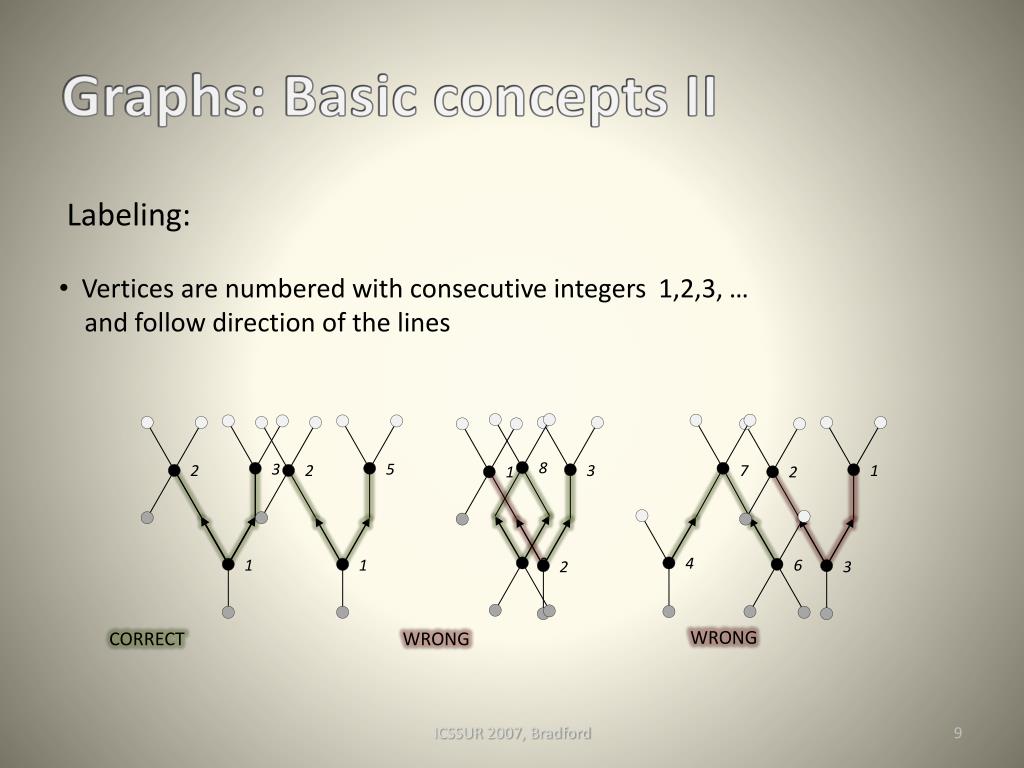 Graphs: Basic concepts II

Labeling:

• Vertices are numbered with consecutive integers 1,2,3, … and follow direction of the lines

2 3 2 5
1 1
CORRECT

1 8 3
2
WRONG

7 2 1
4 6 3
WRONG

ICSSUR 2007, Bradford

9